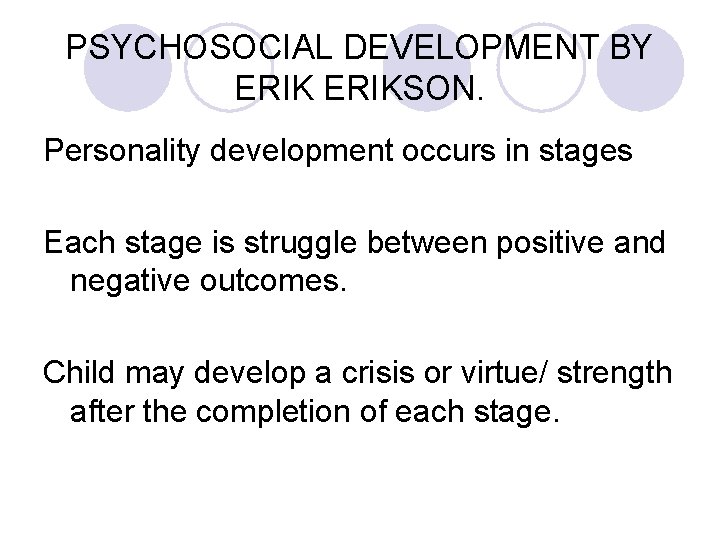 PSYCHOSOCIAL DEVELOPMENT BY ERIK ERIKSON.

Personality development occurs in stages

Each stage is struggle between positive and negative outcomes.

Child may develop a crisis or virtue/ strength after the completion of each stage.